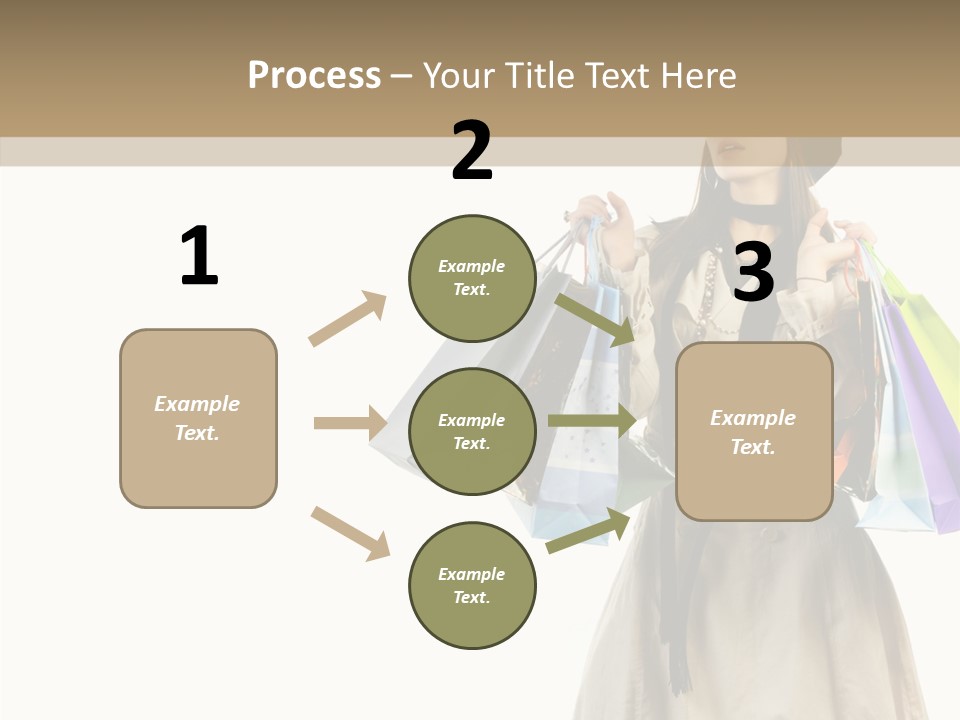 Process – Your Title Text Here

1

Example Text.

2

Example Text.

Example Text.

Example Text.

3

Example Text.